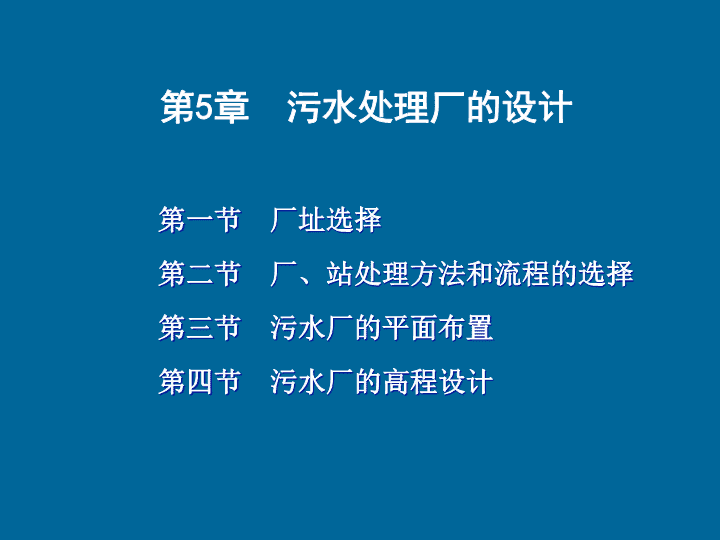 第5章　污水处理厂的设计

第一节　厂址选择

第二节　厂、站处理方法和流程的选择

第三节　污水厂的平面布置

第四节　污水厂的高程设计